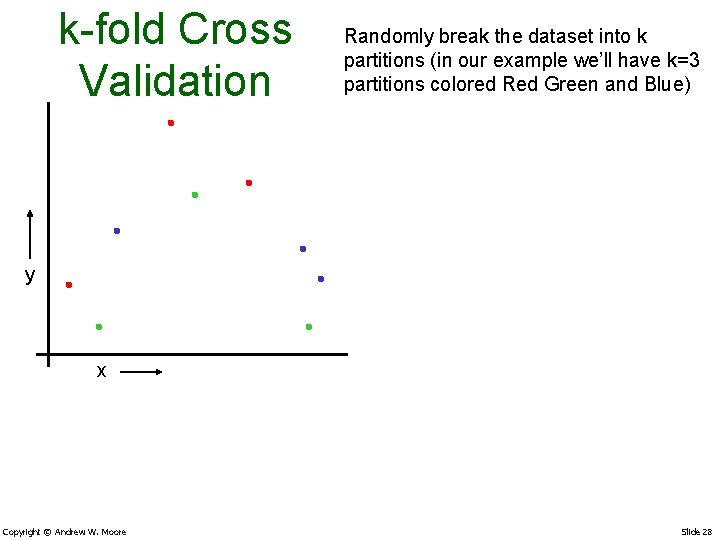 k-fold Cross Validation

Randomly break the dataset into k partitions (in our example we'll have k=3 partitions colored Red Green and Blue)

y

x

Copyright © Andrew W. Moore

Slide 28